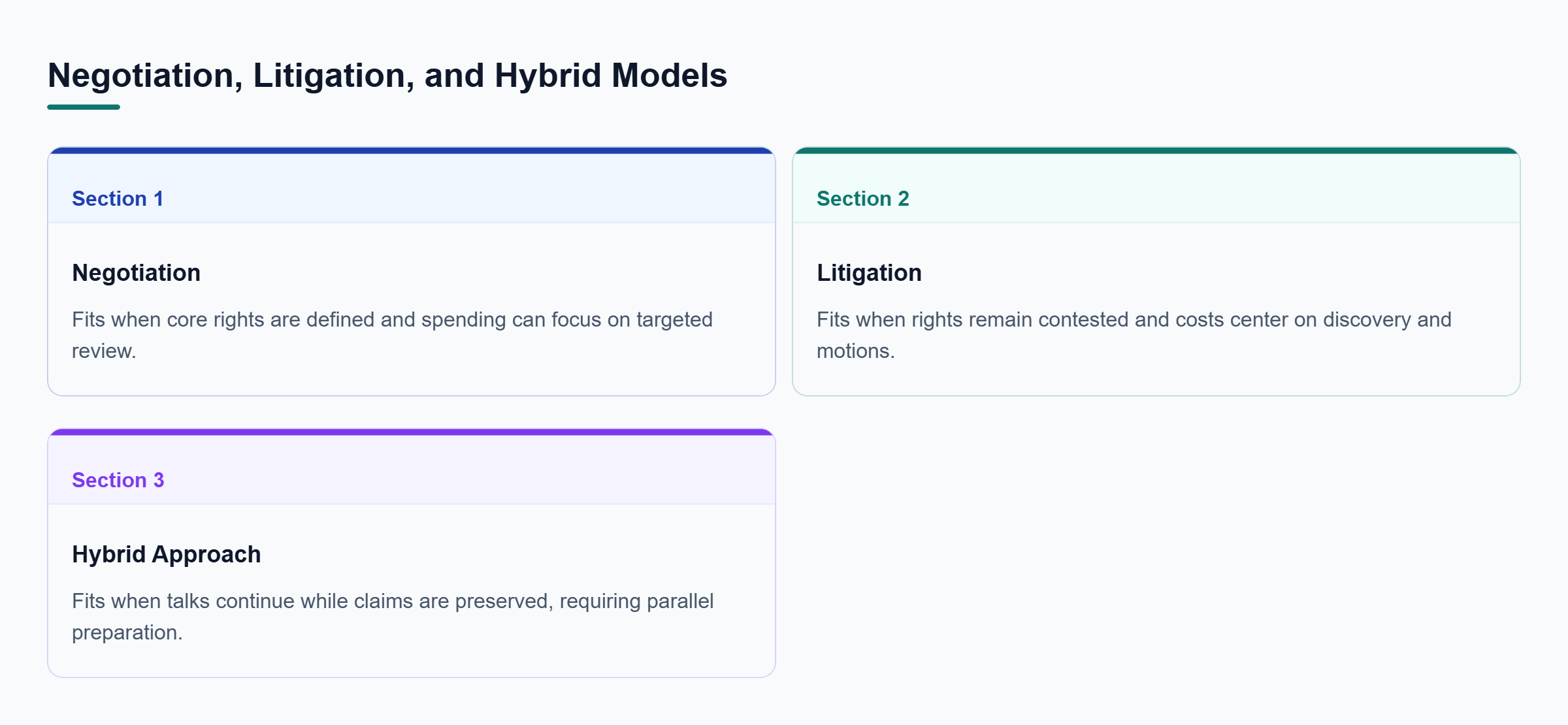 Negotiation, Litigation, and Hybrid Models

Section 1

Negotiation

Fits when core rights are defined and spending can focus on targeted review.

Section 2

Litigation

Fits when rights remain contested and costs center on discovery and motions.

Section 3

Hybrid Approach

Fits when talks continue while claims are preserved, requiring parallel preparation.